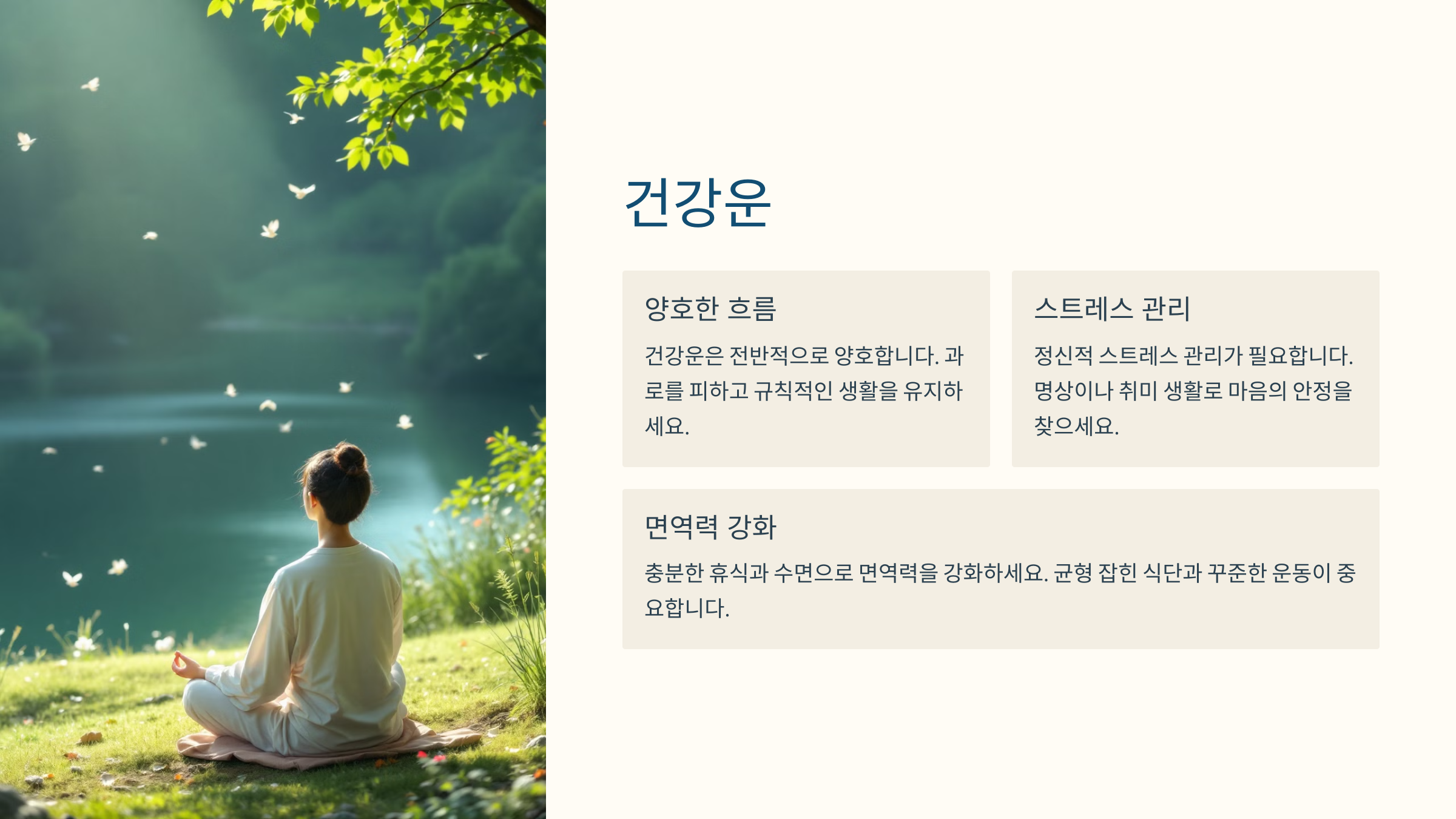 건강운

양호한 흐름

건강운은 전반적으로 양호합니다. 과로를 피하고 규칙적인 생활을 유지하세요.

스트레스 관리

정신적 스트레스 관리가 필요합니다. 명상이나 취미 생활로 마음의 안정을 찾으세요.

면역력 강화

충분한 휴식과 수면으로 면역력을 강화하세요. 균형 잡힌 식단과 꾸준한 운동이 중요합니다.